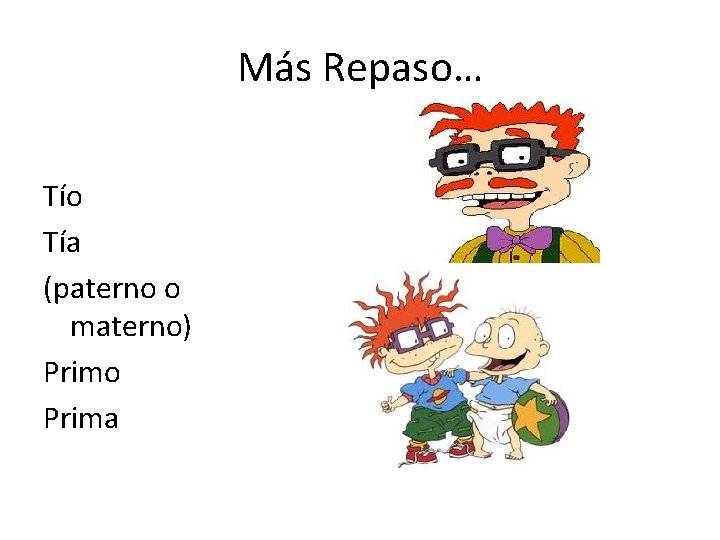 Más Repaso…

Tío
Tía
(paterno o materno)
Primo
Prima